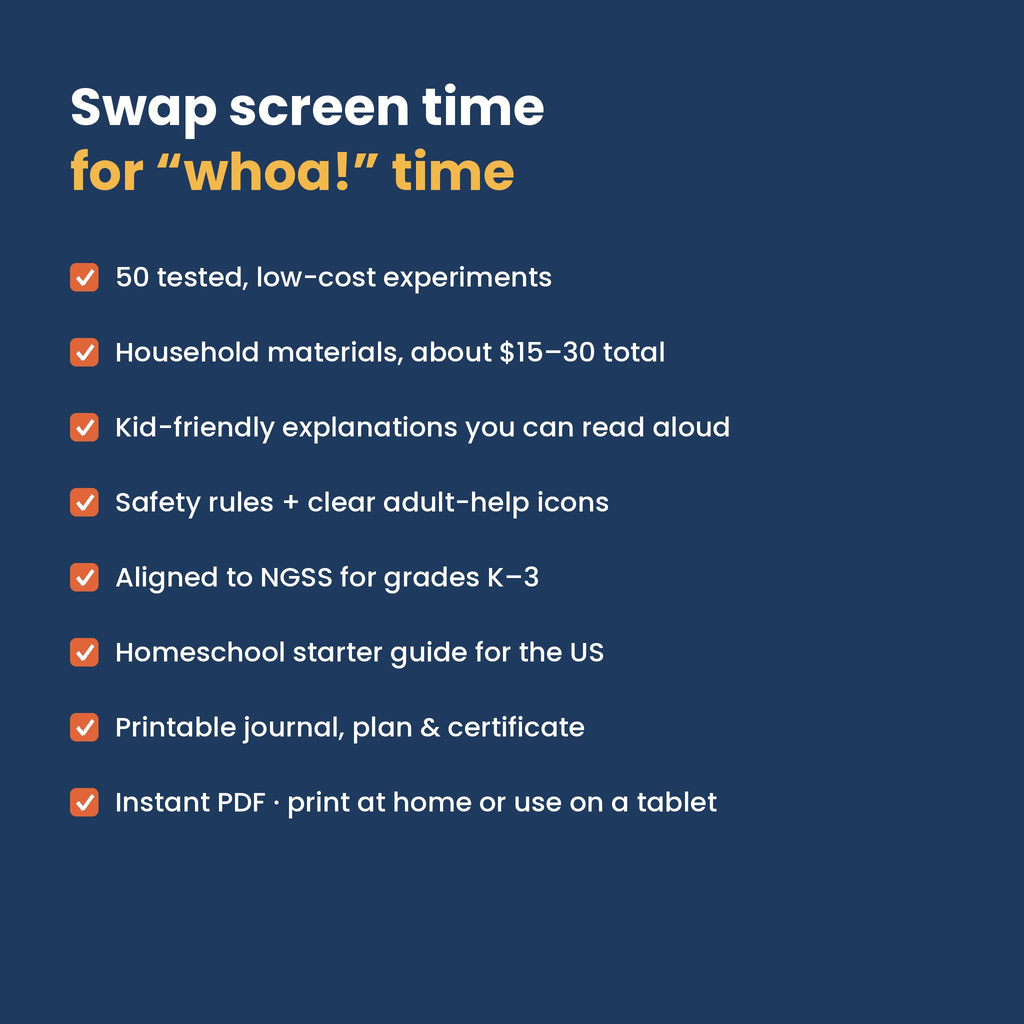 Swap screen time
for "whoa!" time

☑ 50 tested, low-cost experiments

☑ Household materials, about $15–30 total

☑ Kid-friendly explanations you can read aloud

☑ Safety rules + clear adult-help icons

☑ Aligned to NGSS for grades K–3

☑ Homeschool starter guide for the US

☑ Printable journal, plan & certificate

☑ Instant PDF · print at home or use on a tablet